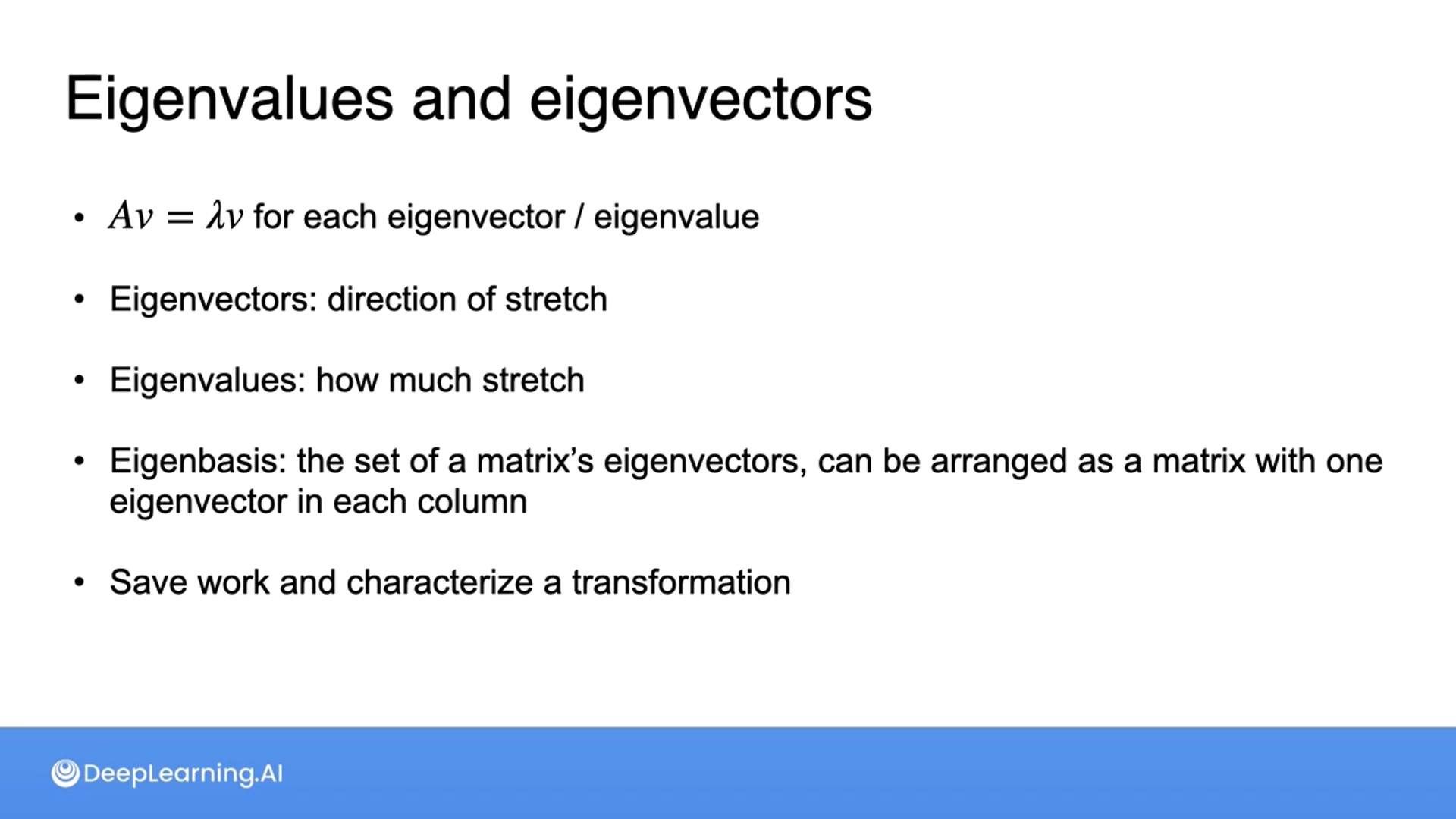 Eigenvalues and eigenvectors

• $Av = \lambda v$ for each eigenvector / eigenvalue

• Eigenvectors: direction of stretch

• Eigenvalues: how much stretch

• Eigenbasis: the set of a matrix's eigenvectors, can be arranged as a matrix with one eigenvector in each column

• Save work and characterize a transformation

DeepLearning.AI